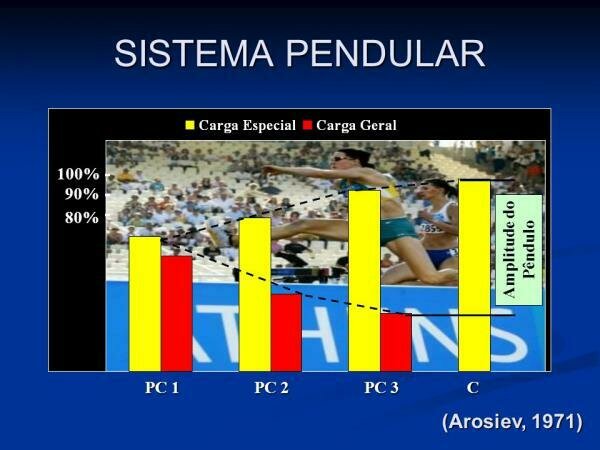 SISTEMA PENDULAR

Carga Especial  Carga Geral

100%
90%
80%

Amplitude do Pêndulo

ATHENS

PC 1  PC 2  PC 3  C

(Arosiev, 1971)